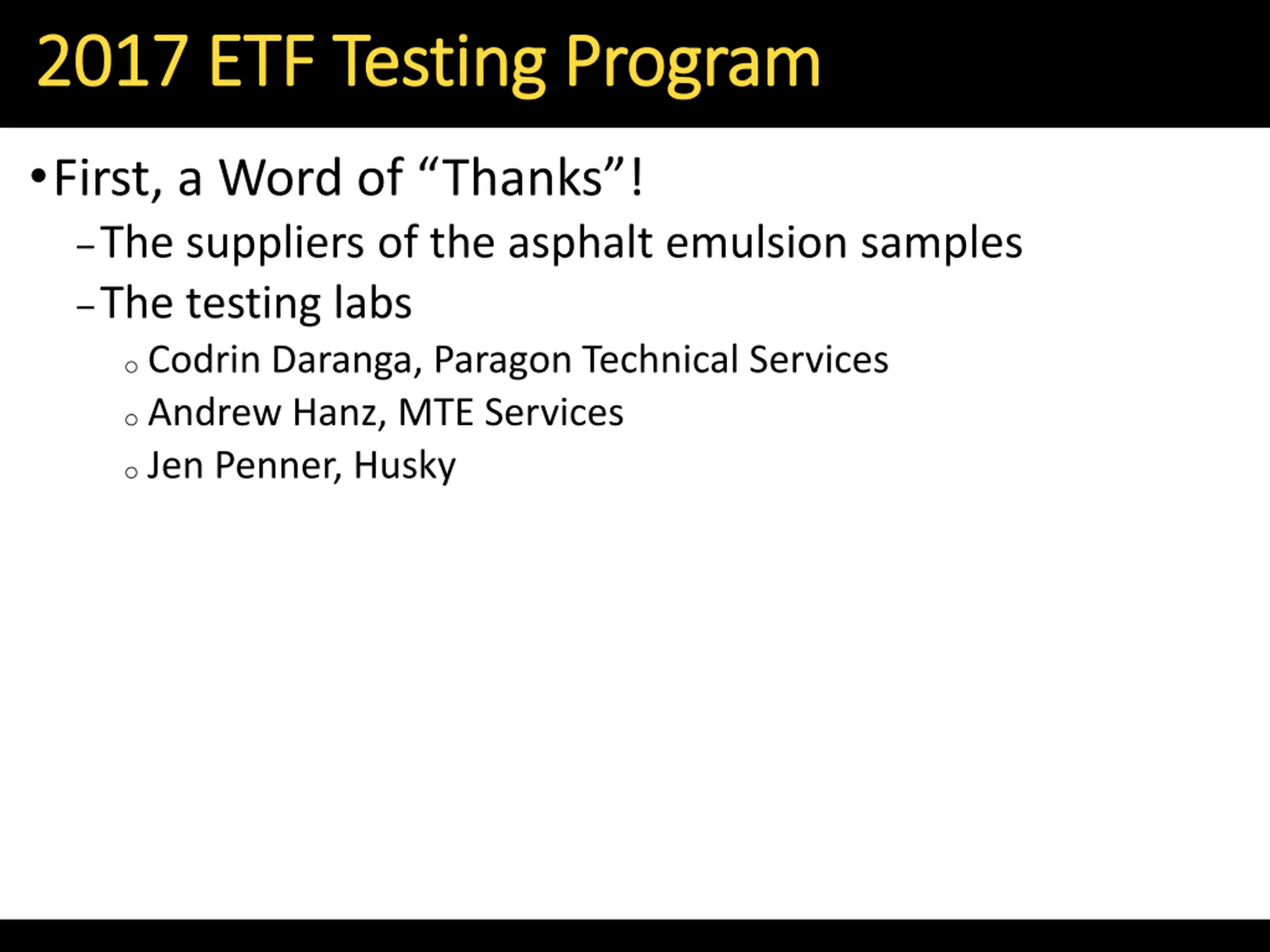 2017 ETF Testing Program

• First, a Word of “Thanks”!

– The suppliers of the asphalt emulsion samples

– The testing labs

○ Codrin Daranga, Paragon Technical Services

○ Andrew Hanz, MTE Services

○ Jen Penner, Husky